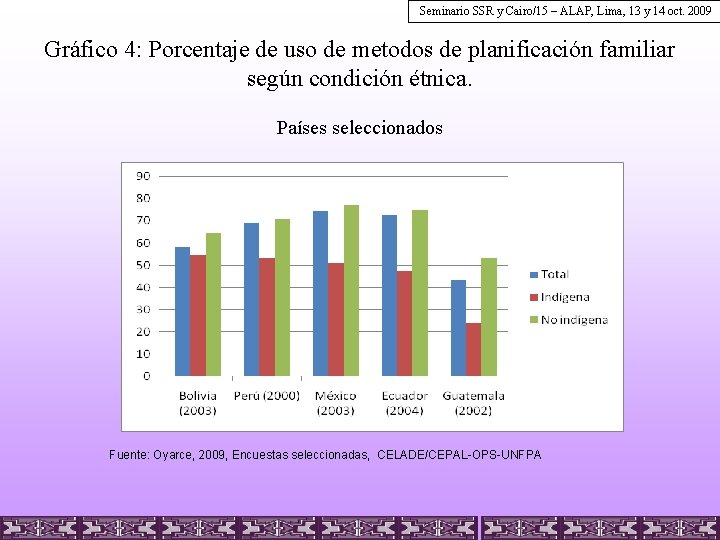 Seminario SSR y Cairo/15 – ALAP, Lima, 13 y 14 oct. 2009

Gráfico 4: Porcentaje de uso de metodos de planificación familiar según condición étnica.

Países seleccionados

90
80
70
60
50
40
30
20
10
0

Bolivia (2003)
Perú (2000)
México (2003)
Ecuador (2004)
Guatemala (2002)

Total
Indígena
No indígena

Fuente: Oyarce, 2009, Encuestas seleccionadas, CELADE/CEPAL-OPS-UNFPA